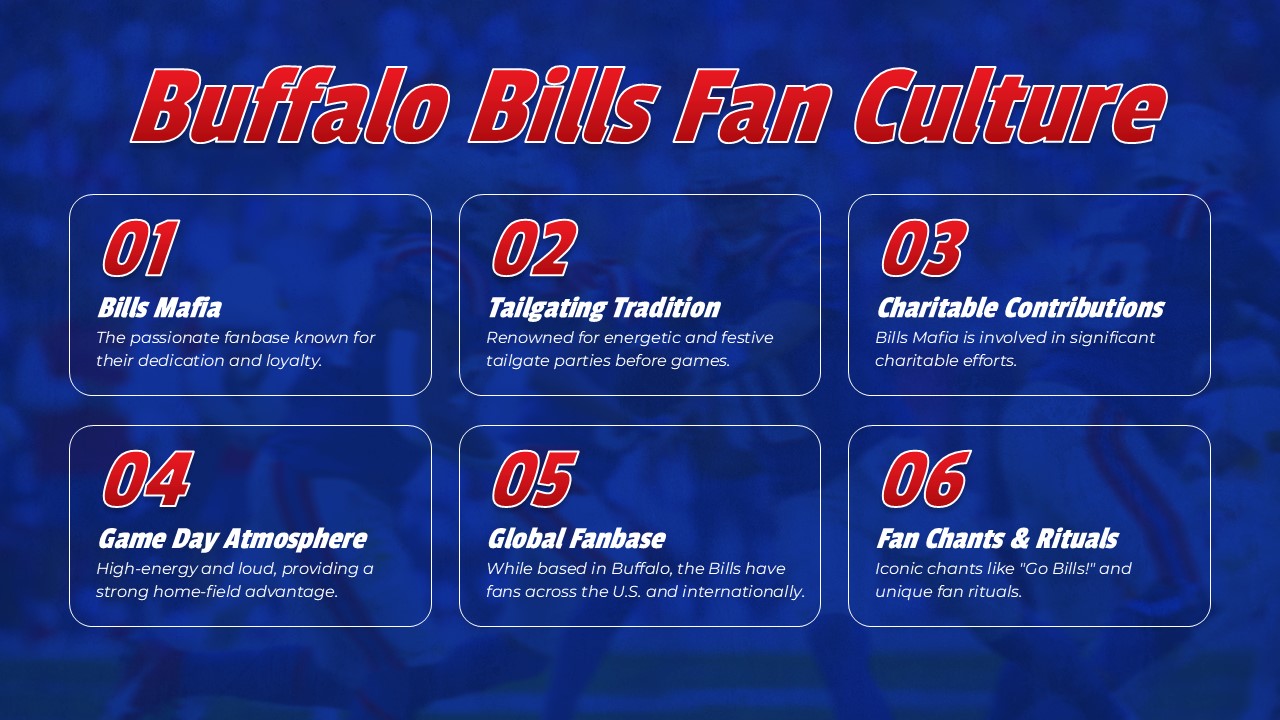 Buffalo Bills Fan Culture

01
Bills Mafia
The passionate fanbase known for their dedication and loyalty.

02
Tailgating Tradition
Renowned for energetic and festive tailgate parties before games.

03
Charitable Contributions
Bills Mafia is involved in significant charitable efforts.

04
Game Day Atmosphere
High-energy and loud, providing a strong home-field advantage.

05
Global Fanbase
While based in Buffalo, the Bills have fans across the U.S. and internationally.

06
Fan Chants & Rituals
Iconic chants like "Go Bills!" and unique fan rituals.